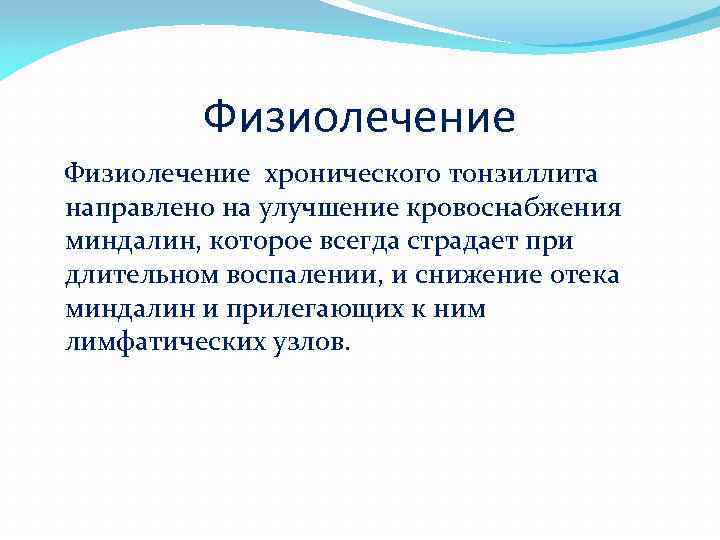 Физиолечение

Физиолечение хронического тонзиллита направлено на улучшение кровоснабжения миндалин, которое всегда страдает при длительном воспалении, и снижение отека миндалин и прилегающих к ним лимфатических узлов.